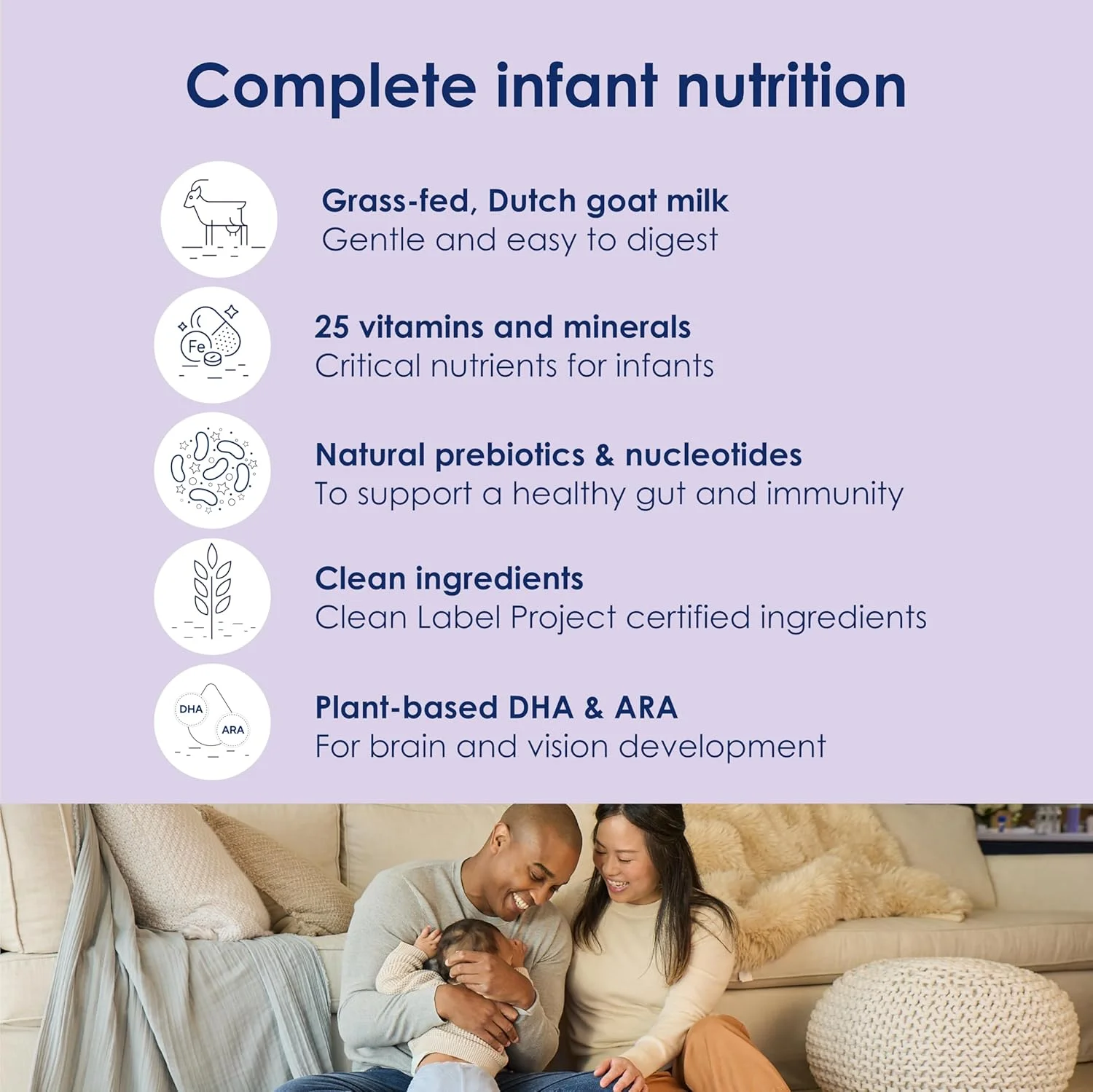 Complete infant nutrition

Grass-fed, Dutch goat milk
Gentle and easy to digest

Fe

25 vitamins and minerals
Critical nutrients for infants

Natural prebiotics & nucleotides
To support a healthy gut and immunity

Clean ingredients
Clean Label Project certified ingredients

DHA
ARA

Plant-based DHA & ARA
For brain and vision development